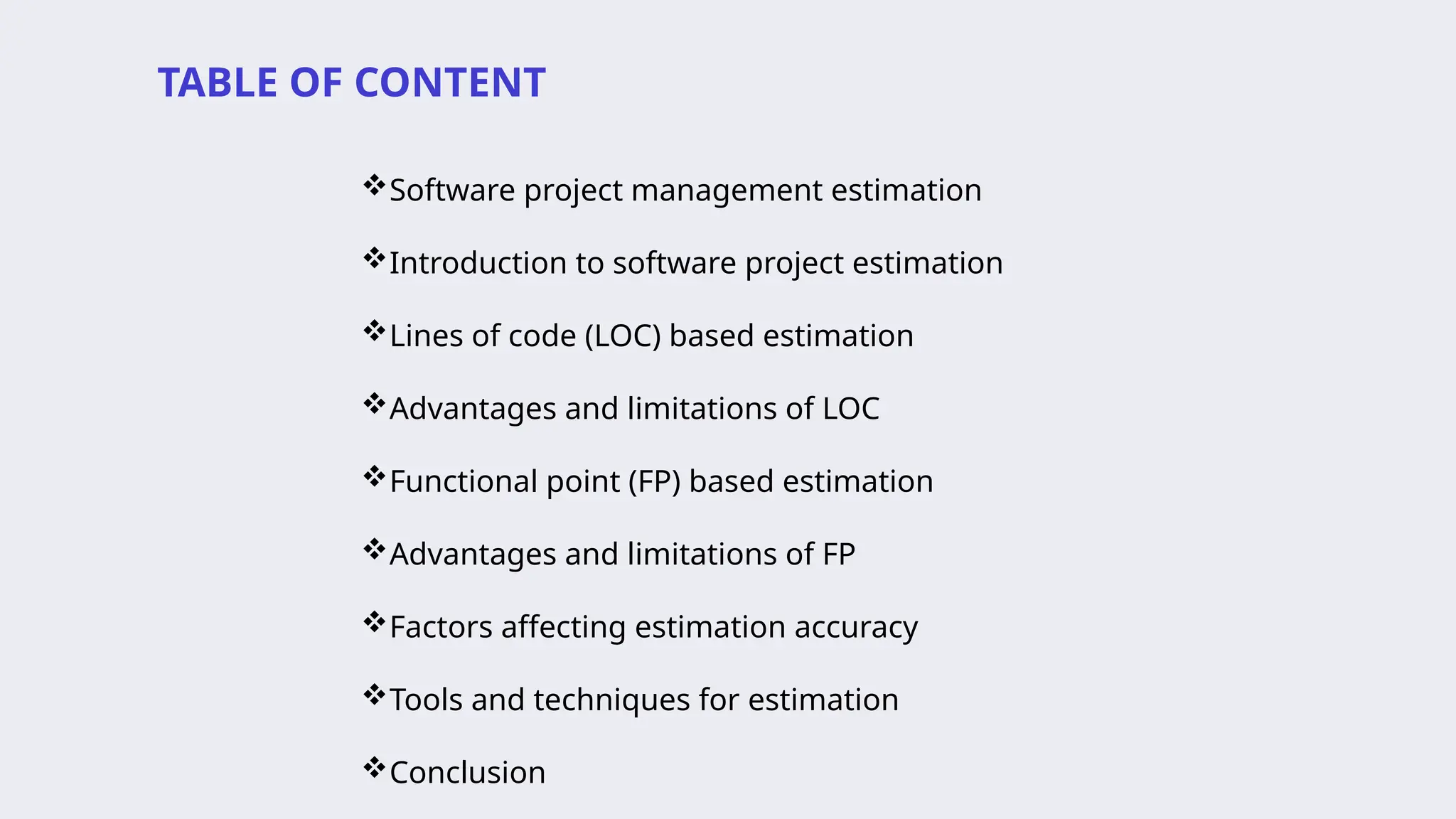 TABLE OF CONTENT

❖Software project management estimation

❖Introduction to software project estimation

❖Lines of code (LOC) based estimation

❖Advantages and limitations of LOC

❖Functional point (FP) based estimation

❖Advantages and limitations of FP

❖Factors affecting estimation accuracy

❖Tools and techniques for estimation

❖Conclusion